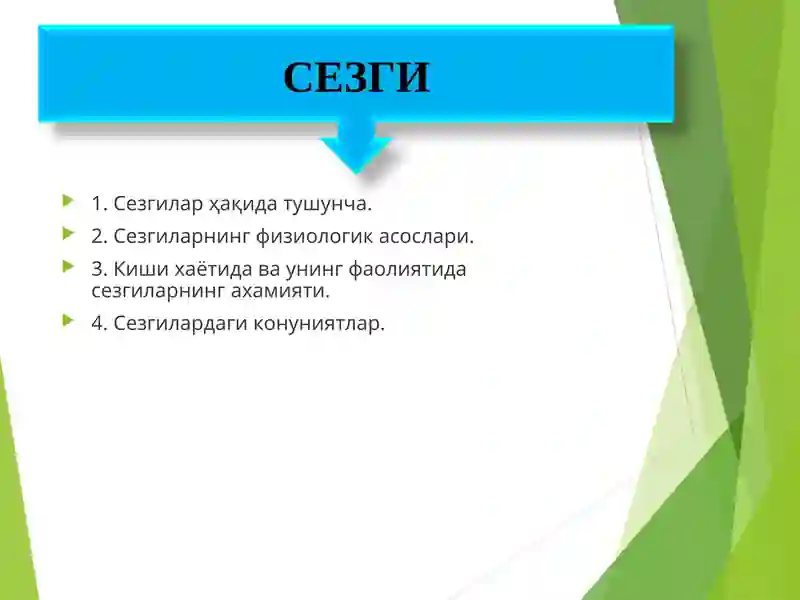 СЕЗГИ

1. Сезгилар ҳақида тушунча.

2. Сезгиларнинг физиологик асослари.

3. Киши хаётида ва унинг фаолиятида сезгиларнинг ахамияти.

4. Сезгилардаги конуниятлар.